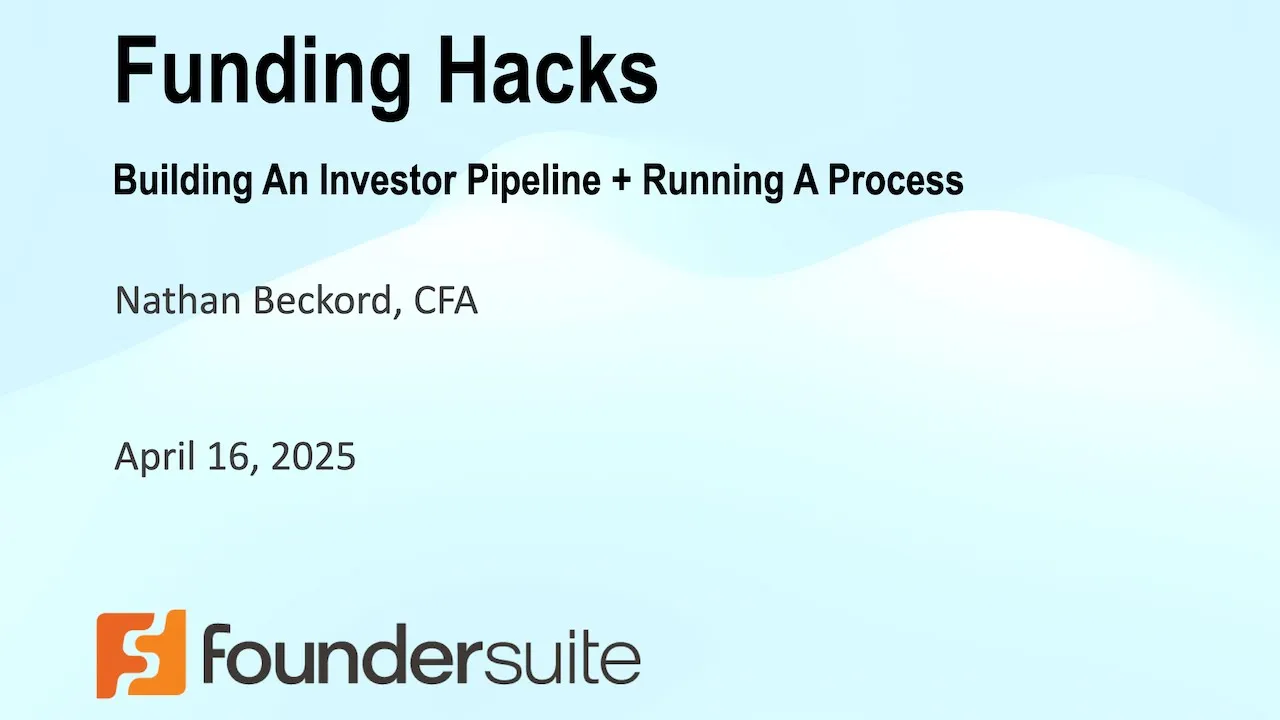 Funding Hacks

Building An Investor Pipeline + Running A Process

Nathan Beckord, CFA

April 16, 2025

foundersuite